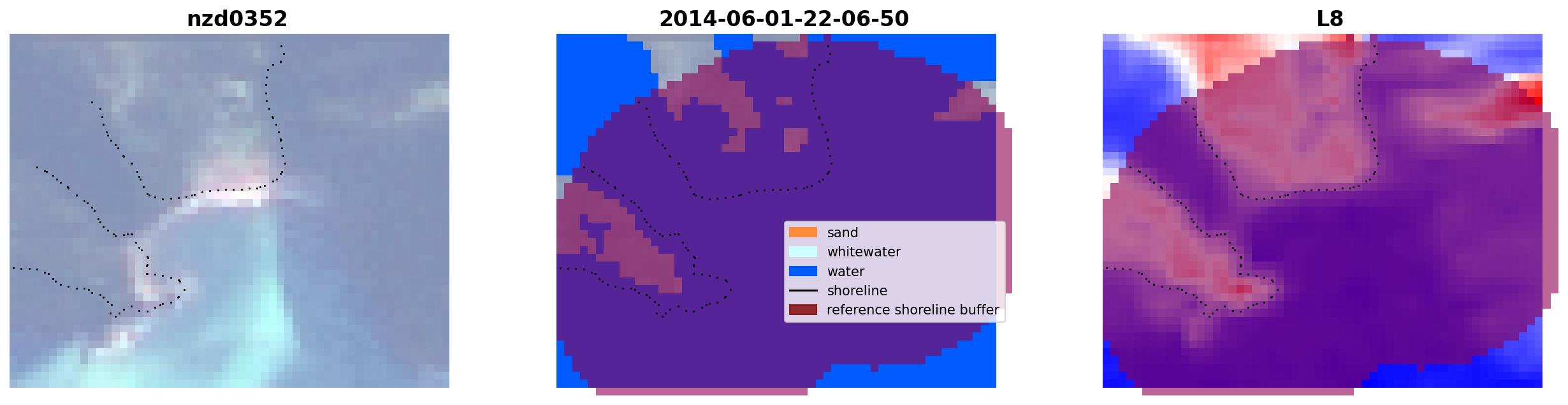 nzd0352

2014-06-01-22-06-50

sand
whitewater
water
shoreline
reference shoreline buffer

L8